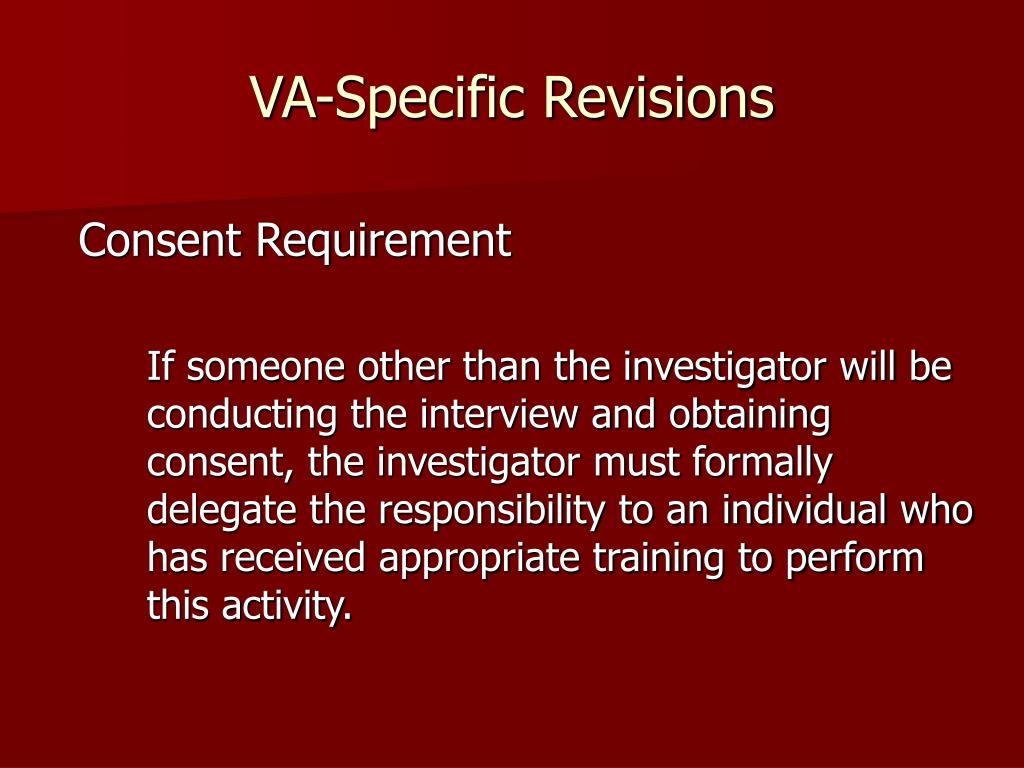 VA-Specific Revisions

Consent Requirement

If someone other than the investigator will be conducting the interview and obtaining consent, the investigator must formally delegate the responsibility to an individual who has received appropriate training to perform this activity.